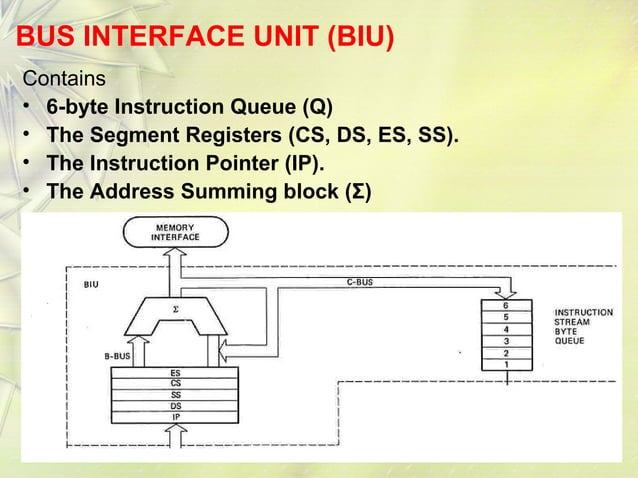 BUS INTERFACE UNIT (BIU)

Contains

• 6-byte Instruction Queue (Q)
• The Segment Registers (CS, DS, ES, SS).
• The Instruction Pointer (IP).
• The Address Summing block (Σ)

MEMORY INTERFACE

BIU

C-BUS

Σ

B-BUS

ES
CS
SS
DS
IP

6
5
4
3
2
1

INSTRUCTION STREAM BYTE QUEUE